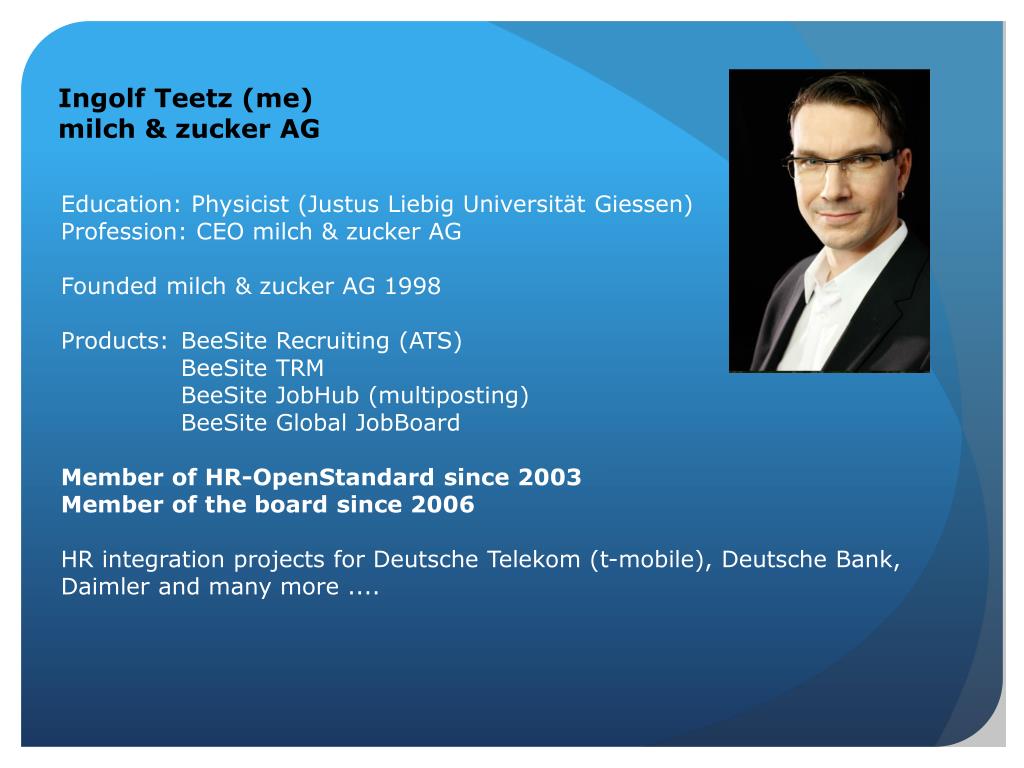 Ingolf Teetz (me)
milch & zucker AG

Education: Physicist (Justus Liebig Universität Giessen)
Profession: CEO milch & zucker AG

Founded milch & zucker AG 1998

Products: BeeSite Recruiting (ATS)
BeeSite TRM
BeeSite JobHub (multiposting)
BeeSite Global JobBoard

Member of HR-OpenStandard since 2003
Member of the board since 2006

HR integration projects for Deutsche Telekom (t-mobile), Deutsche Bank, Daimler and many more ....